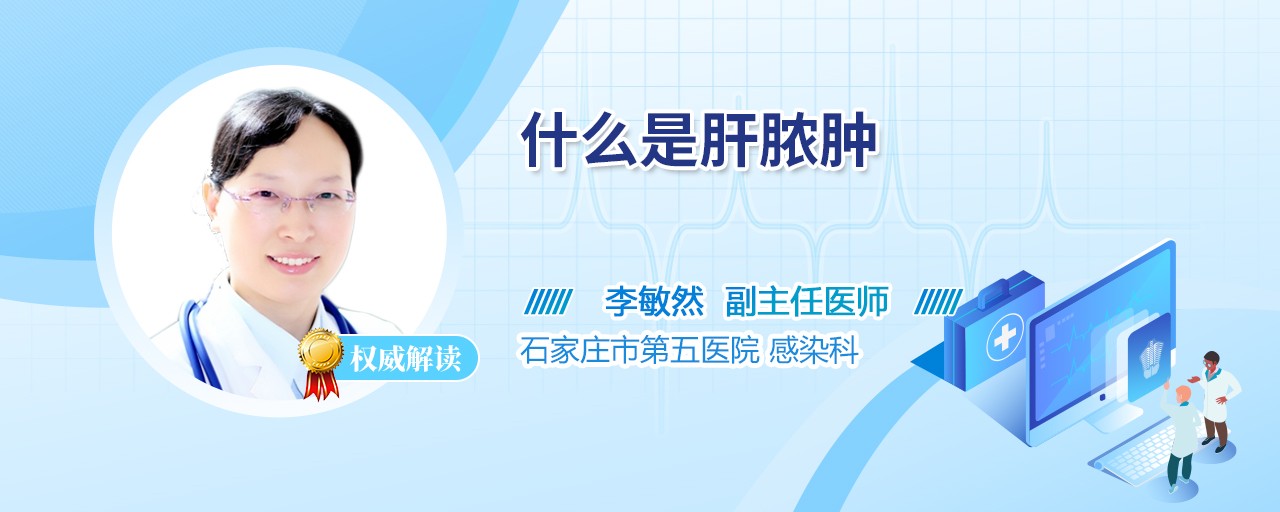 什么是肝脓肿

李敏然 副主任医师

石家庄市第五医院 感染科

权威解读